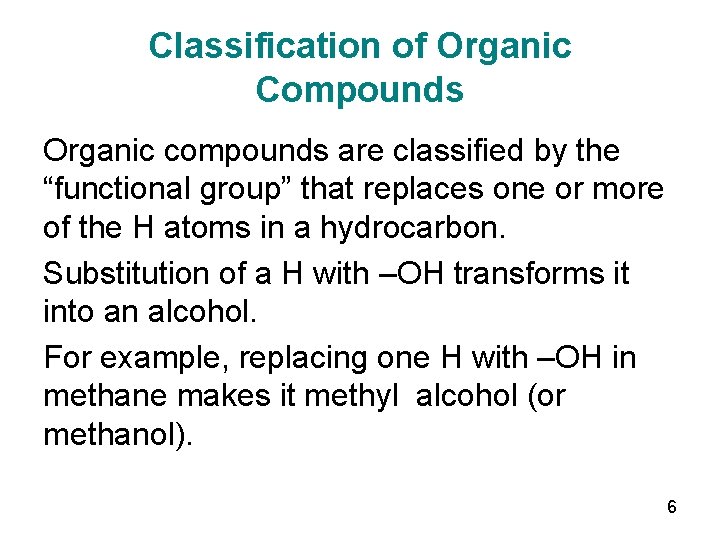 Classification of Organic Compounds

Organic compounds are classified by the “functional group” that replaces one or more of the H atoms in a hydrocarbon.

Substitution of a H with –OH transforms it into an alcohol.

For example, replacing one H with –OH in methane makes it methyl alcohol (or methanol).

6